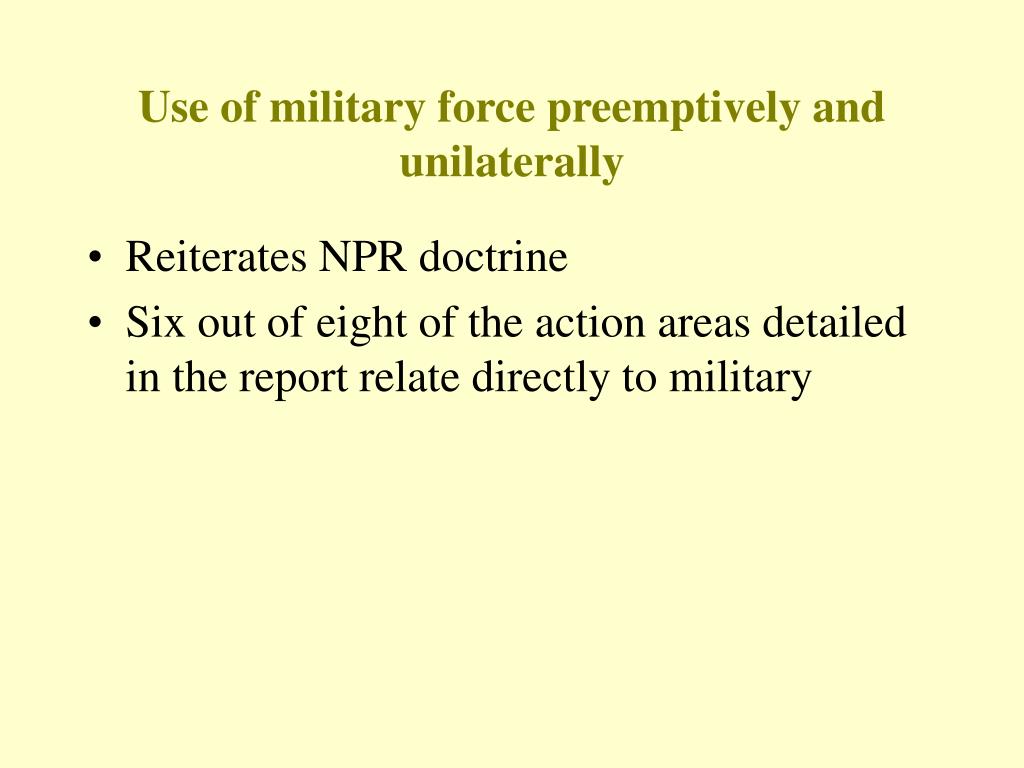 Use of military force preemptively and unilaterally

• Reiterates NPR doctrine
• Six out of eight of the action areas detailed in the report relate directly to military